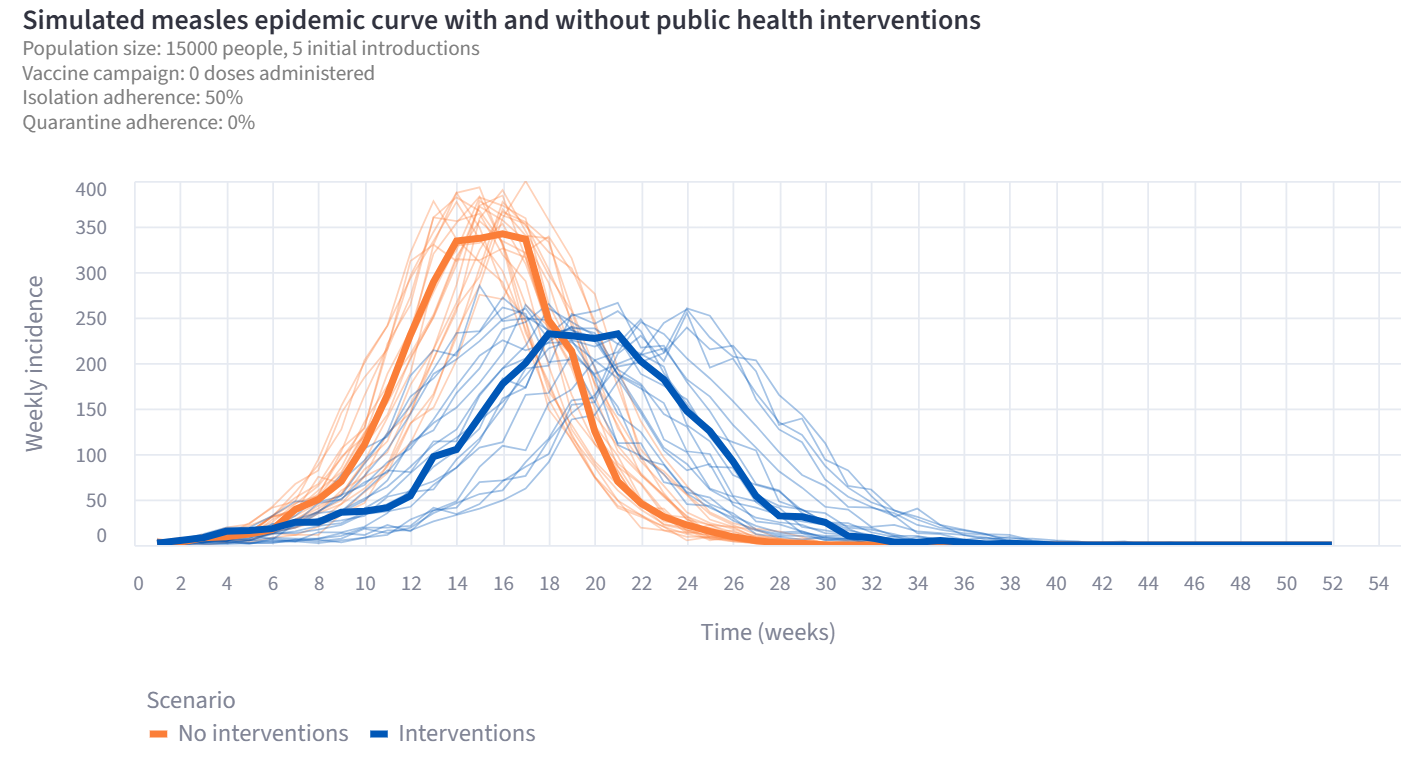 Simulated measles epidemic curve with and without public health interventions
Population size: 15000 people, 5 initial introductions
Vaccine campaign: 0 doses administered
Isolation adherence: 50%
Quarantine adherence: 0%

Weekly incidence

400
350
300
250
200
150
100
50
0

0 2 4 6 8 10 12 14 16 18 20 22 24 26 28 30 32 34 36 38 40 42 44 46 48 50 52 54

Time (weeks)

Scenario
No interventions
Interventions